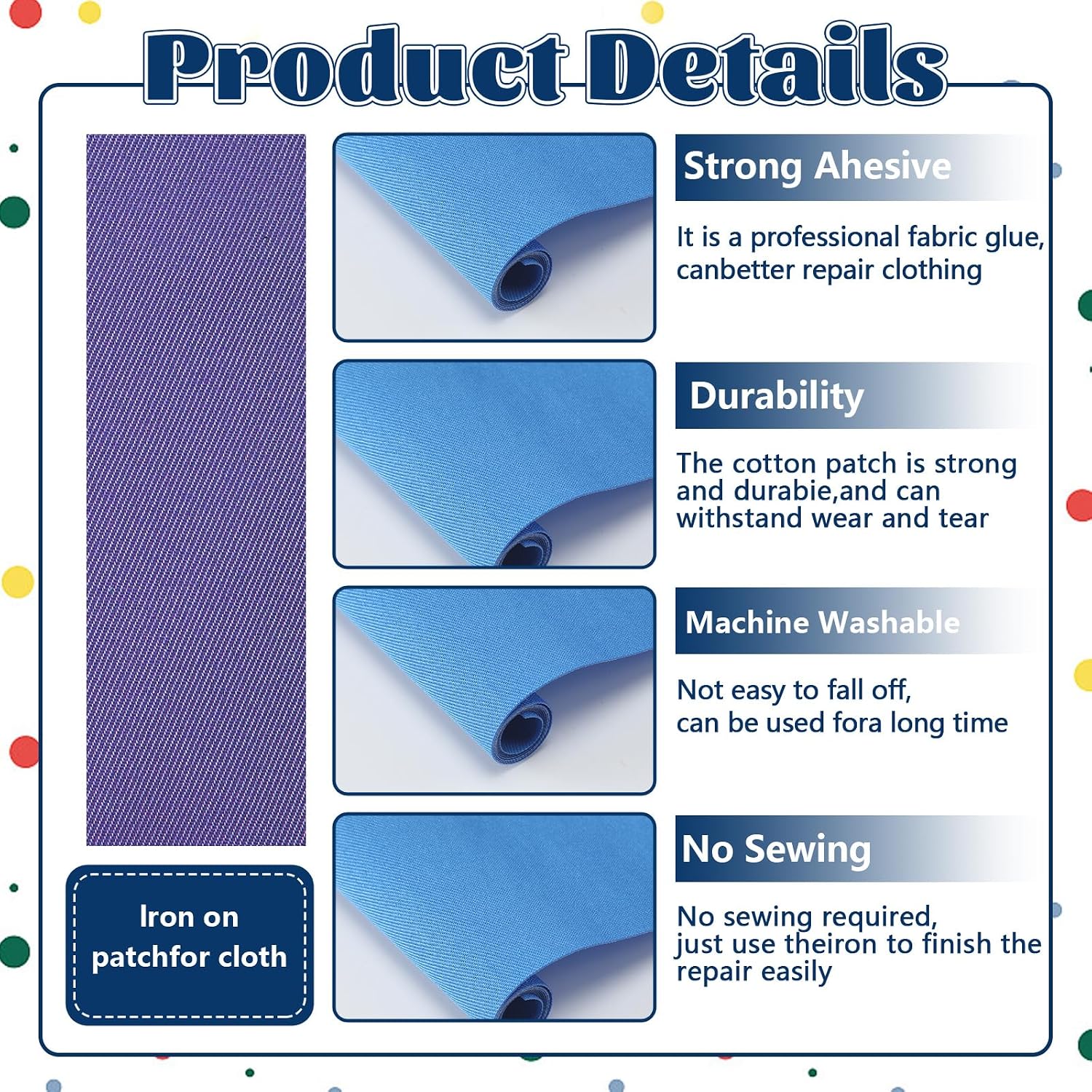 Product Details

Iron on patchfor cloth

Strong Ahesive

It is a professional fabric glue, canbetter repair clothing

Durability

The cotton patch is strong and durabie,and can withstand wear and tear

Machine Washable

Not easy to fall off,
can be used fora long time

No Sewing

No sewing required,
just use theiron to finish the repair easily